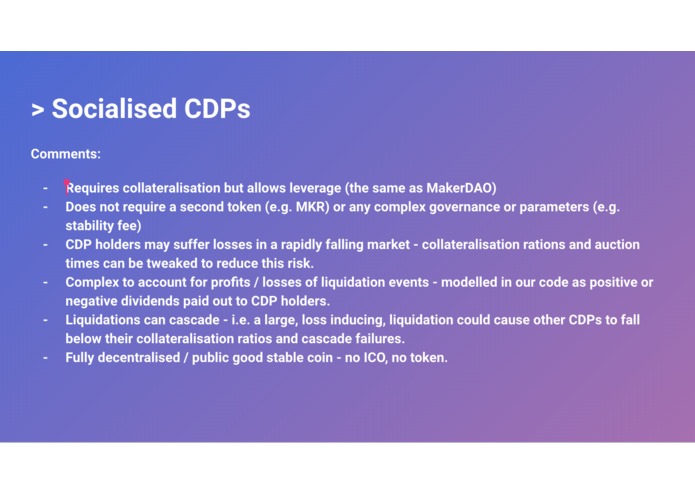 > Socialised CDPs

Comments:

- Requires collateralisation but allows leverage (the same as MakerDAO)
- Does not require a second token (e.g. MKR) or any complex governance or parameters (e.g. stability fee)
- CDP holders may suffer losses in a rapidly falling market - collateralisation rations and auction times can be tweaked to reduce this risk.
- Complex to account for profits / losses of liquidation events - modelled in our code as positive or negative dividends paid out to CDP holders.
- Liquidations can cascade - i.e. a large, loss inducing, liquidation could cause other CDPs to fall below their collateralisation ratios and cascade failures.
- Fully decentralised / public good stable coin - no ICO, no token.